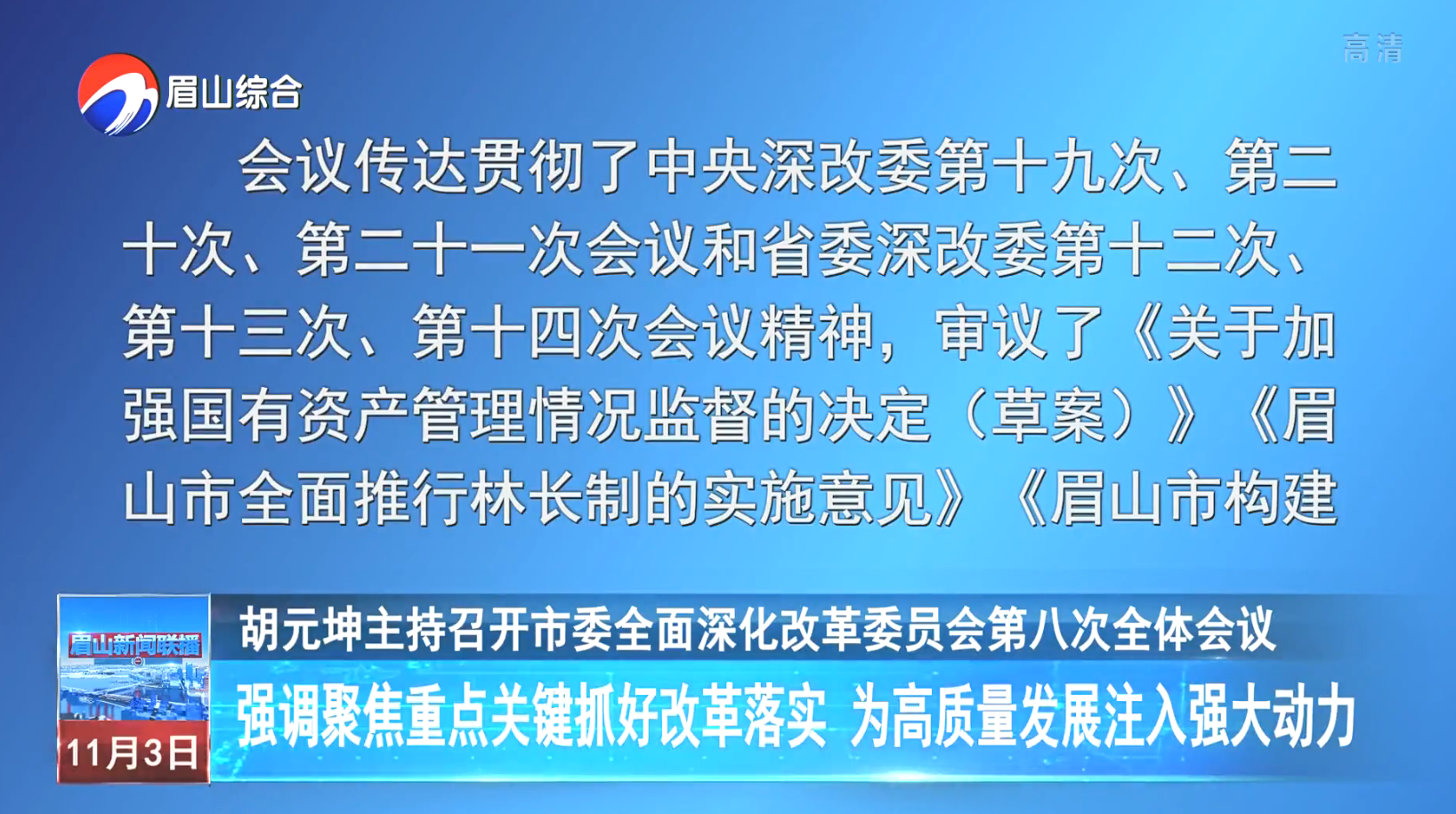 眉山综合

高清

会议传达贯彻了中央深改委第十九次、第二十次、第二十一次会议和省委深改委第十二次、第十三次、第十四次会议精神，审议了《关于加强国有资产管理情况监督的决定（草案）》《眉山市全面推行林长制的实施意见》《眉山市构建

眉山新闻联播

11月3日

胡元坤主持召开市委全面深化改革委员会第八次全体会议

强调聚焦重点关键抓好改革落实 为高质量发展注入强大动力